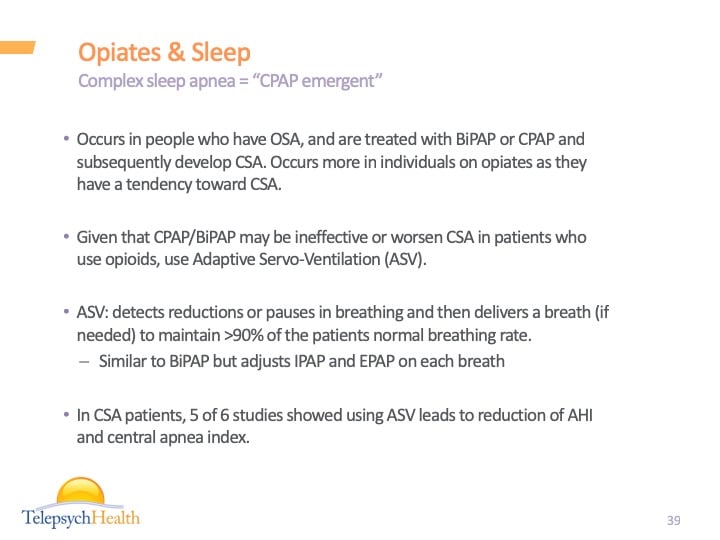 Opiates & Sleep
Complex sleep apnea = "CPAP emergent"

• Occurs in people who have OSA, and are treated with BiPAP or CPAP and subsequently develop CSA. Occurs more in individuals on opiates as they have a tendency toward CSA.

• Given that CPAP/BiPAP may be ineffective or worsen CSA in patients who use opioids, use Adaptive Servo-Ventilation (ASV).

• ASV: detects reductions or pauses in breathing and then delivers a breath (if needed) to maintain >90% of the patients normal breathing rate.
– Similar to BiPAP but adjusts IPAP and EPAP on each breath

• In CSA patients, 5 of 6 studies showed using ASV leads to reduction of AHI and central apnea index.

TelepsychHealth

39